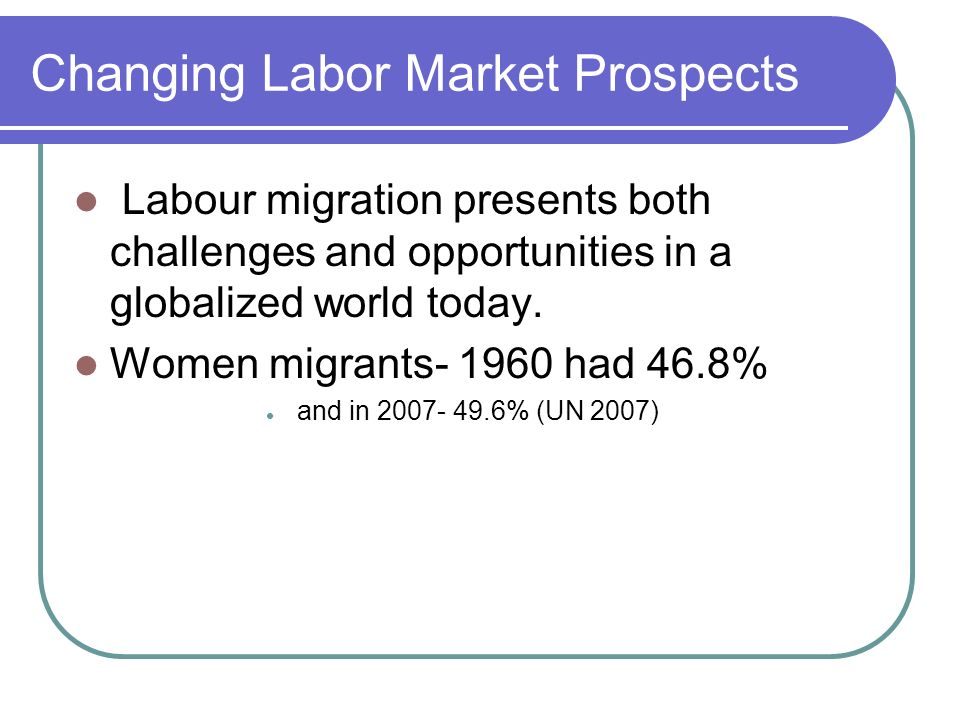 Changing Labor Market Prospects

Labour migration presents both challenges and opportunities in a globalized world today.

Women migrants- 1960 had 46.8%

and in 2007- 49.6% (UN 2007)